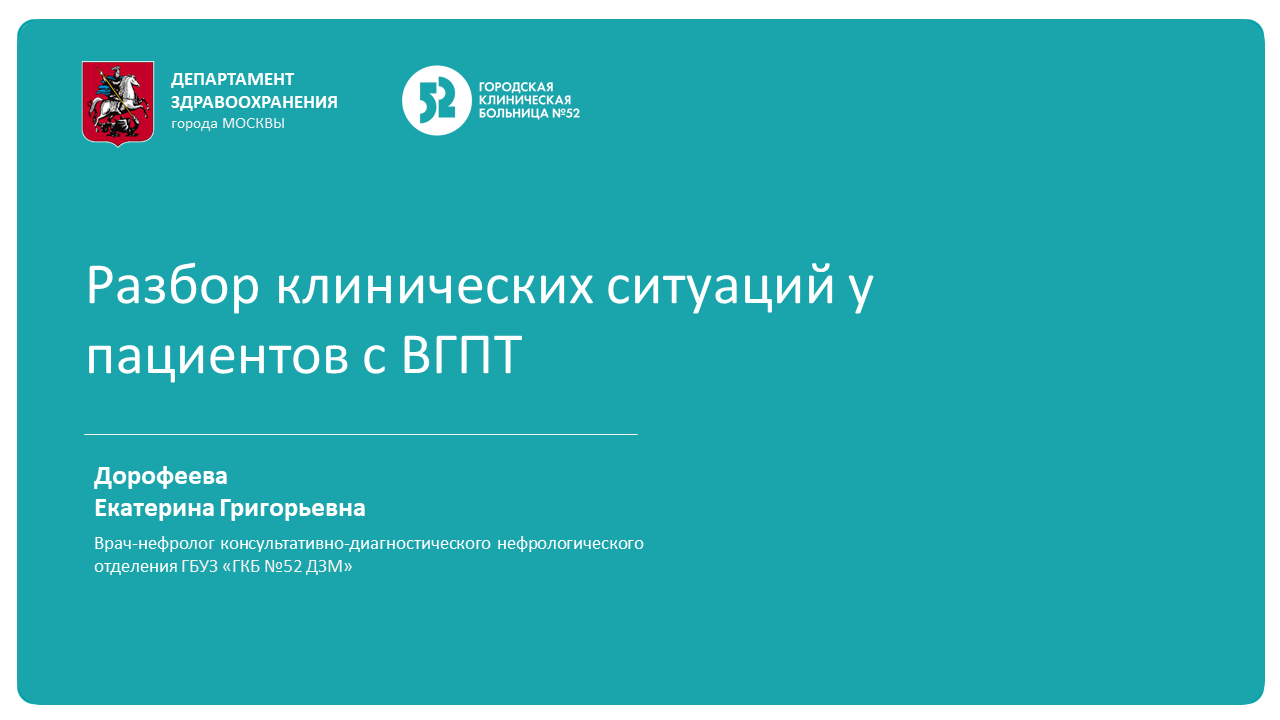 ДЕПАРТАМЕНТ
ЗДРАВООХРАНЕНИЯ
города МОСКВЫ

52

ГОРОДСКАЯ
КЛИНИЧЕСКАЯ
БОЛЬНИЦА №52

Разбор клинических ситуаций у пациентов с ВГПТ

Дорофеева
Екатерина Григорьевна

Врач-нефролог консультативно-диагностического нефрологического отделения ГБУЗ «ГКБ №52 ДЗМ»